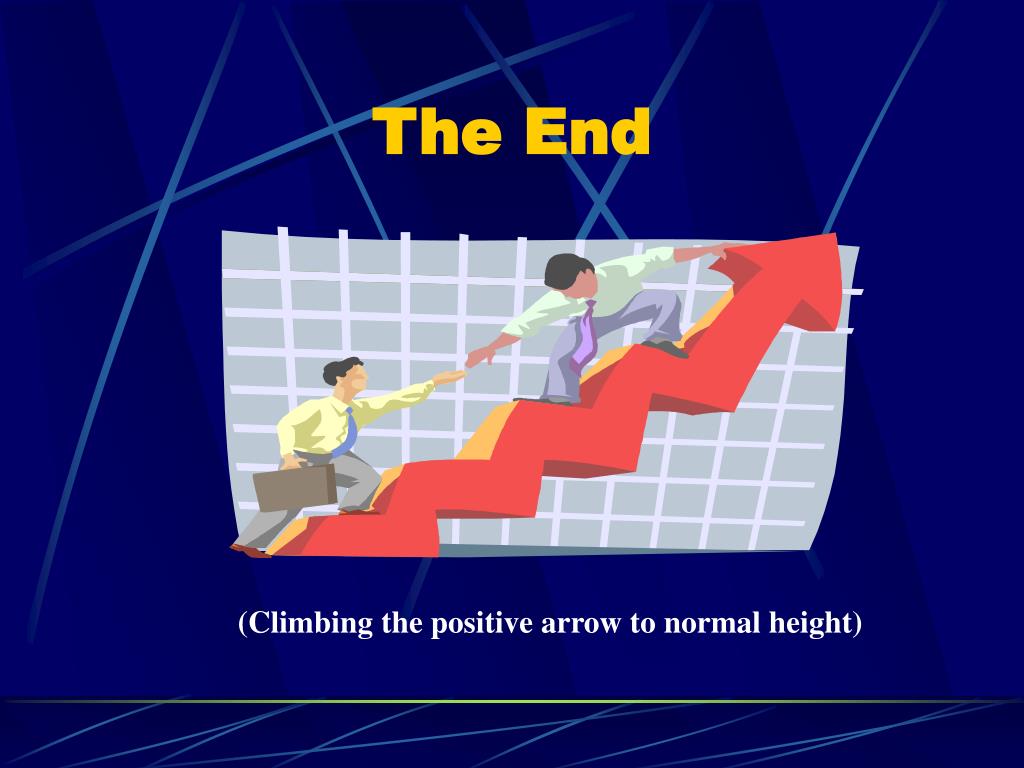 The End

(Climbing the positive arrow to normal height)